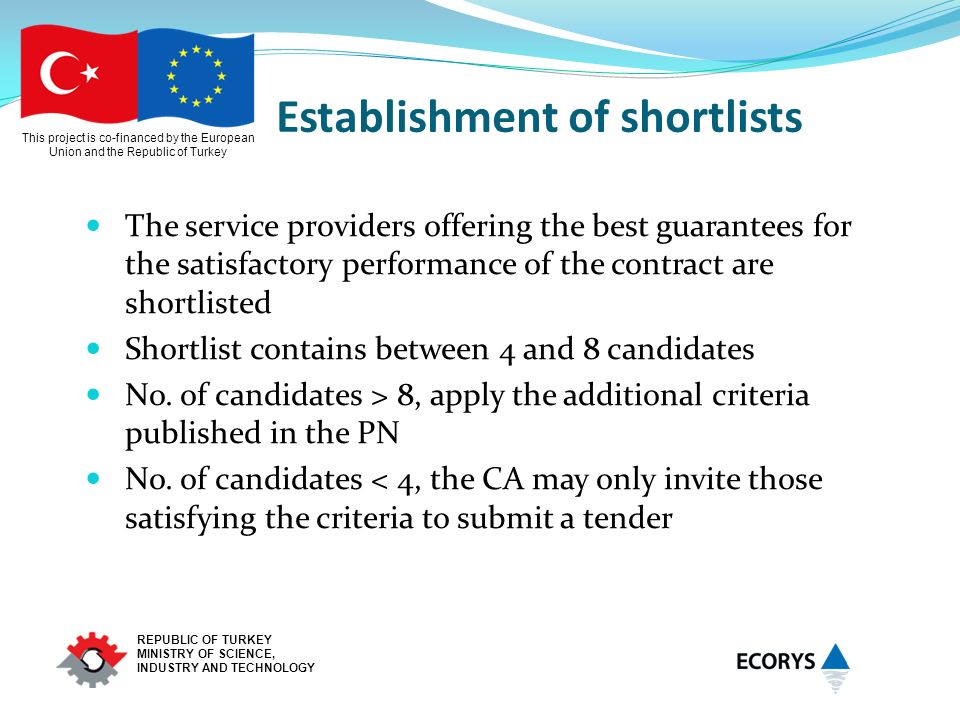 This project is co-financed by the European Union and the Republic of Turkey

Establishment of shortlists

- The service providers offering the best guarantees for the satisfactory performance of the contract are shortlisted
- Shortlist contains between 4 and 8 candidates
- No. of candidates > 8, apply the additional criteria published in the PN
- No. of candidates < 4, the CA may only invite those satisfying the criteria to submit a tender

REPUBLIC OF TURKEY
MINISTRY OF SCIENCE, INDUSTRY AND TECHNOLOGY

ECORYS